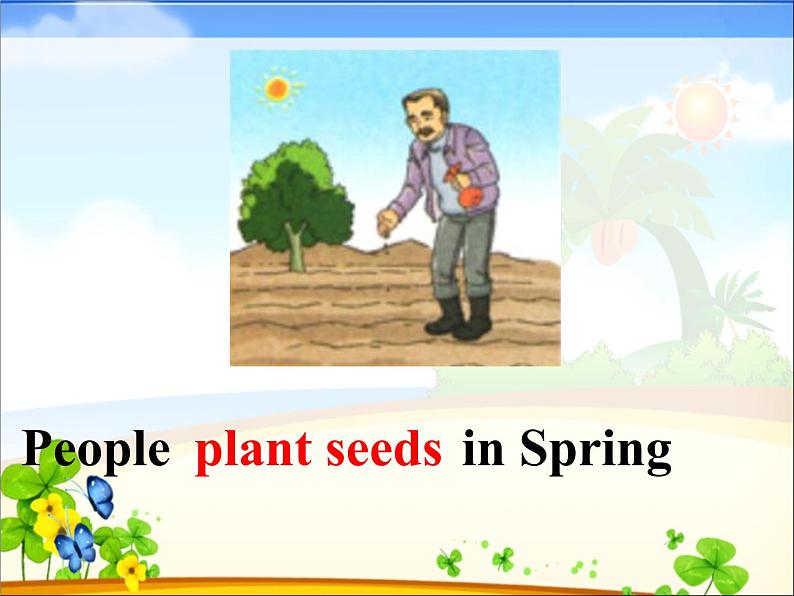 People plant seeds in Spring